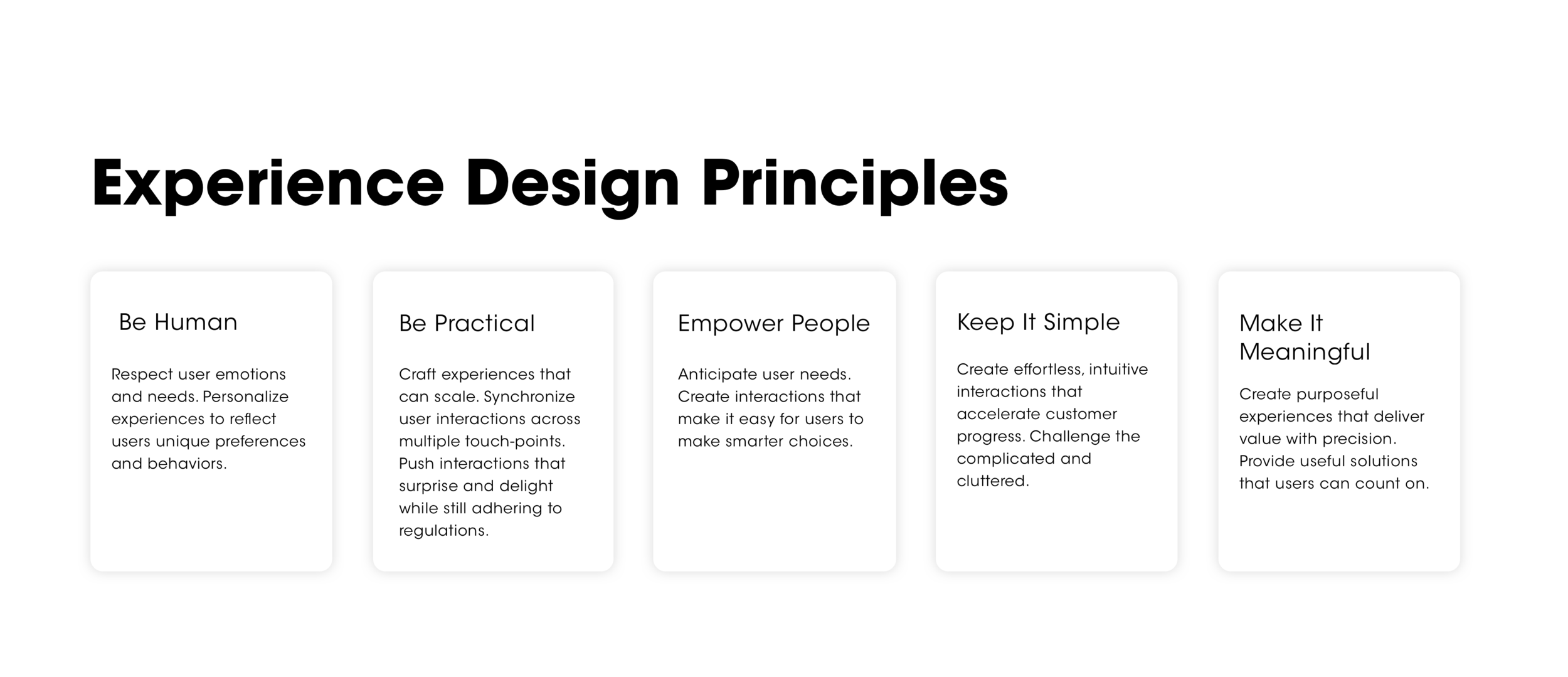 Experience Design Principles

Be Human

Respect user emotions and needs. Personalize experiences to reflect users unique preferences and behaviors.

Be Practical

Craft experiences that can scale. Synchronize user interactions across multiple touch-points. Push interactions that surprise and delight while still adhering to regulations.

Empower People

Anticipate user needs. Create interactions that make it easy for users to make smarter choices.

Keep It Simple

Create effortless, intuitive interactions that accelerate customer progress. Challenge the complicated and cluttered.

Make It Meaningful

Create purposeful experiences that deliver value with precision. Provide useful solutions that users can count on.